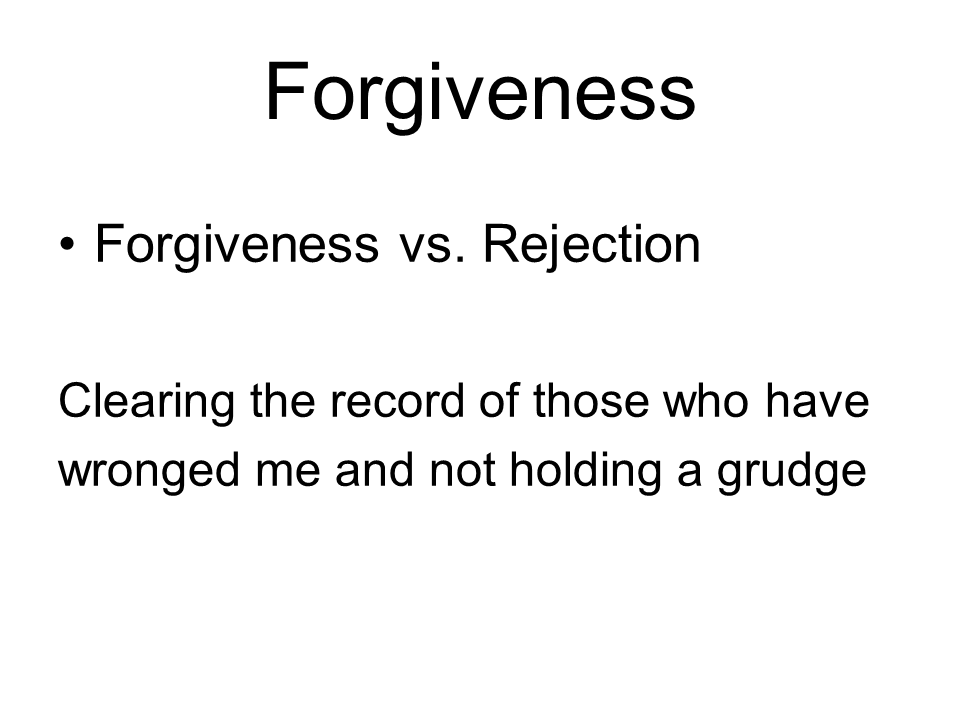 Forgiveness

• Forgiveness vs. Rejection

Clearing the record of those who have wronged me and not holding a grudge